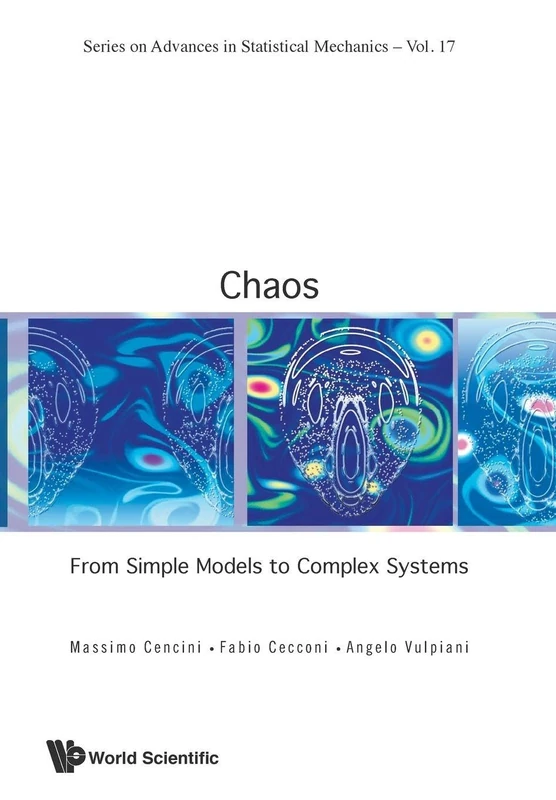 Series on Advances in Statistical Mechanics – Vol. 17

Chaos

From Simple Models to Complex Systems

Massimo Cencini • Fabio Cecconi • Angelo Vulpiani

World Scientific